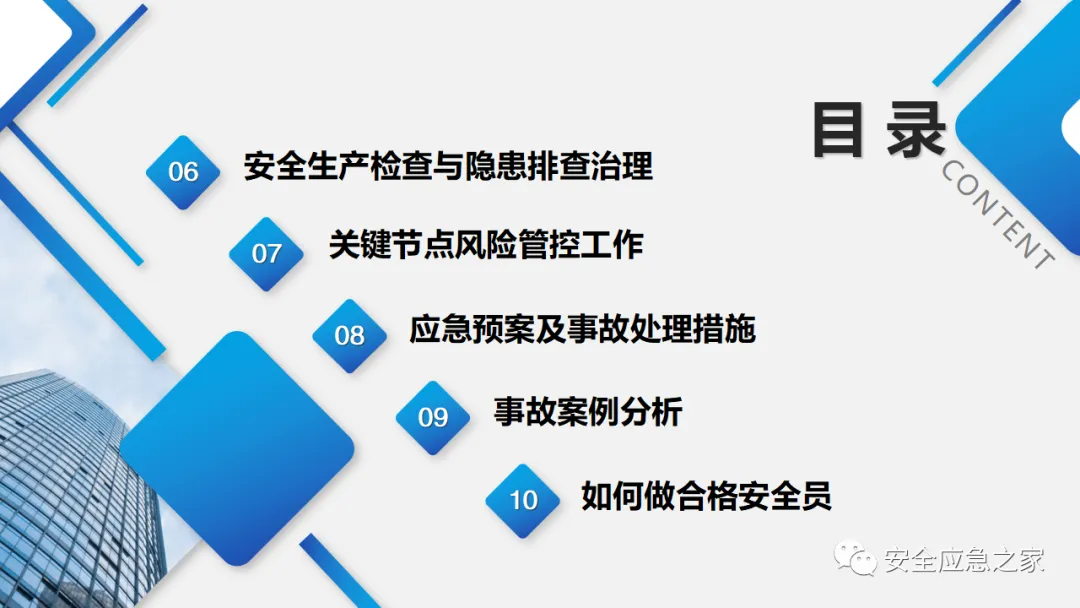 目录
CONTENT

06 安全生产检查与隐患排查治理

07 关键节点风险管控工作

08 应急预案及事故处理措施

09 事故案例分析

10 如何做合格安全员

安全应急之家